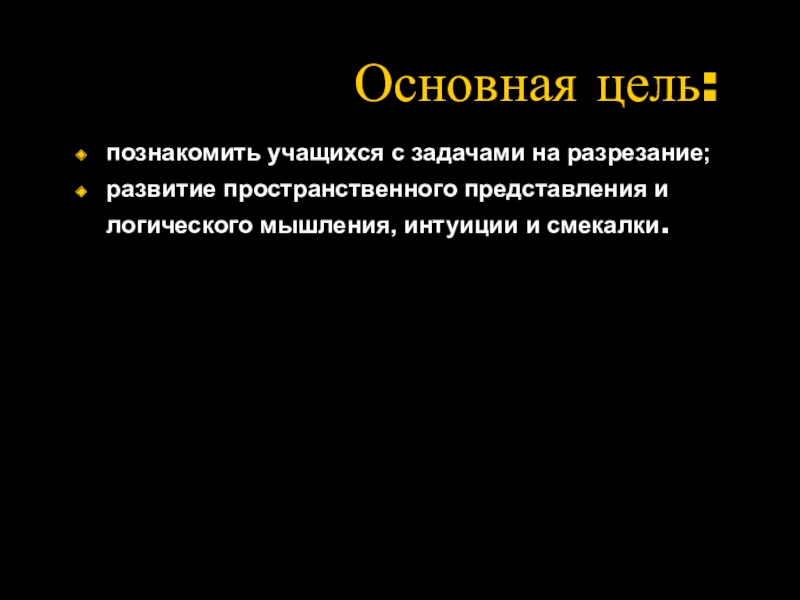 Основная цель:

познакомить учащихся с задачами на разрезание;

развитие пространственного представления и логического мышления, интуиции и смекалки.